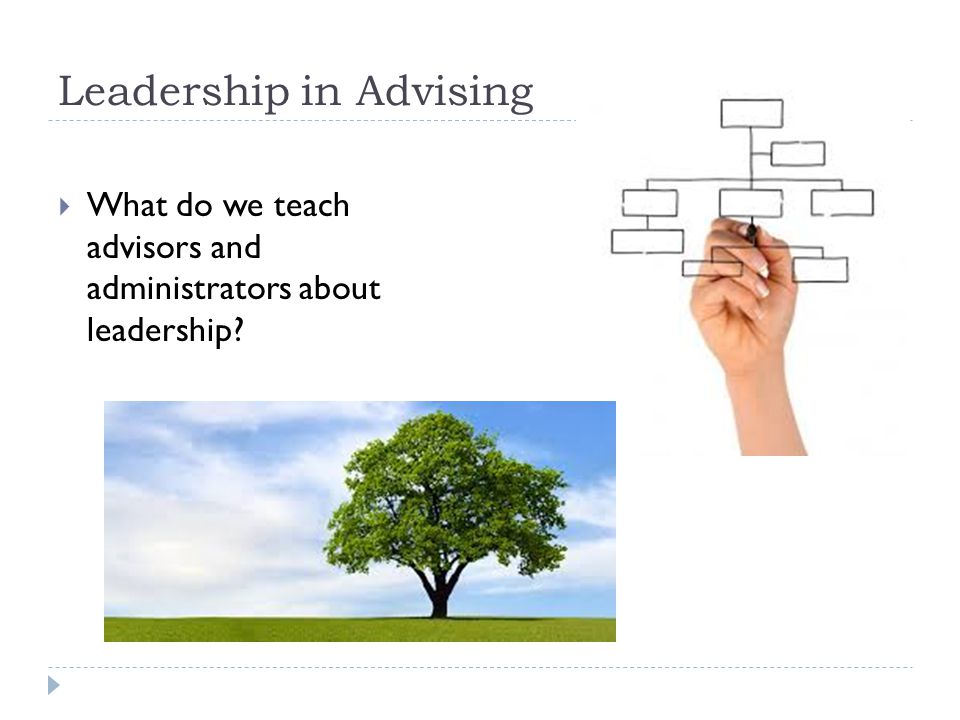 Leadership in Advising

What do we teach advisors and administrators about leadership?